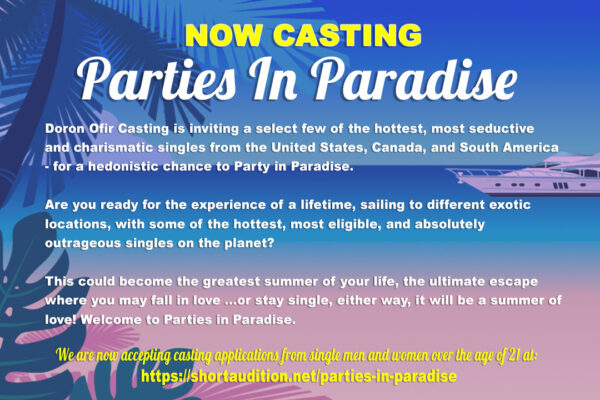 NOW CASTING

Parties In Paradise

Doron Ofir Casting is inviting a select few of the hottest, most seductive and charismatic singles from the United States, Canada, and South America - for a hedonistic chance to Party in Paradise.

Are you ready for the experience of a lifetime, sailing to different exotic locations, with some of the hottest, most eligible, and absolutely outrageous singles on the planet?

This could become the greatest summer of your life, the ultimate escape where you may fall in love ...or stay single, either way, it will be a summer of love! Welcome to Parties in Paradise.

We are now accepting casting applications from single men and women over the age of 21 at:
https://shortaudition.net/parties-in-paradise